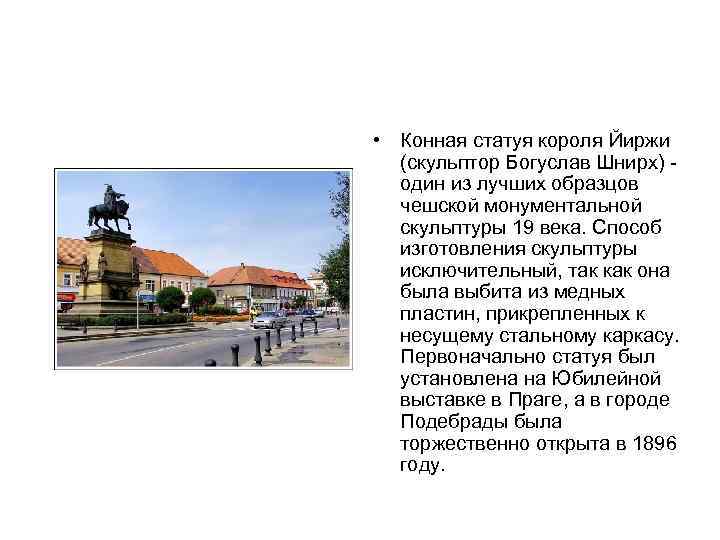 • Конная статуя короля Йиржи (скульптор Богуслав Шнирх) - один из лучших образцов чешской монументальной скульптуры 19 века. Способ изготовления скульптуры исключительный, так как она была выбита из медных пластин, прикрепленных к несущему стальному каркасу. Первоначально статуя был установлена на Юбилейной выставке в Праге, а в городе Подебрады была торжественно открыта в 1896 году.